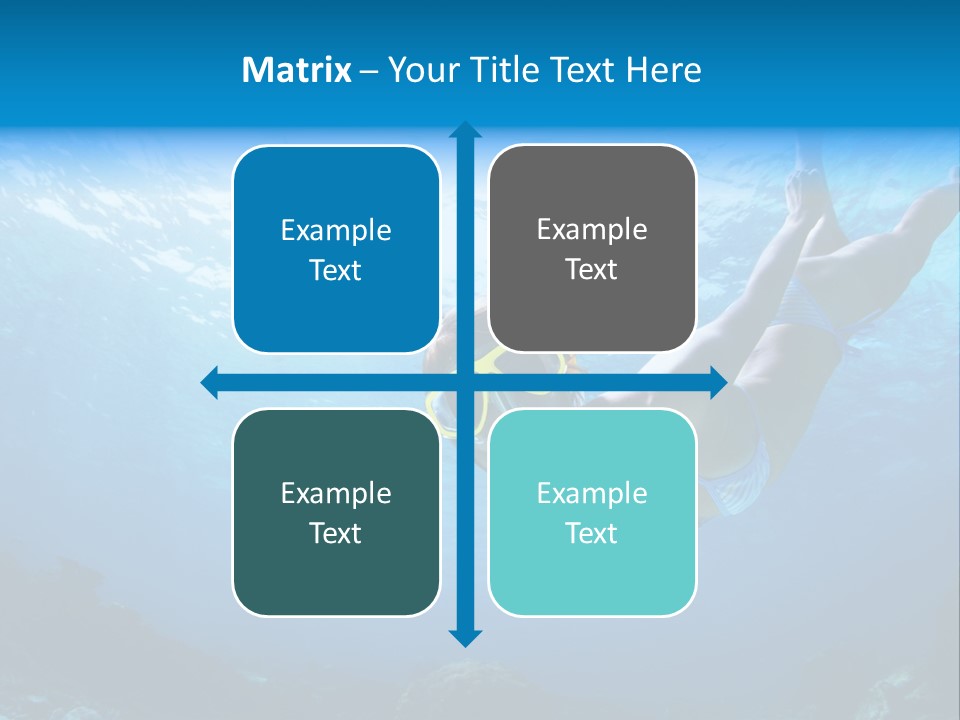 Matrix – Your Title Text Here

Example Text

Example Text

Example Text

Example Text